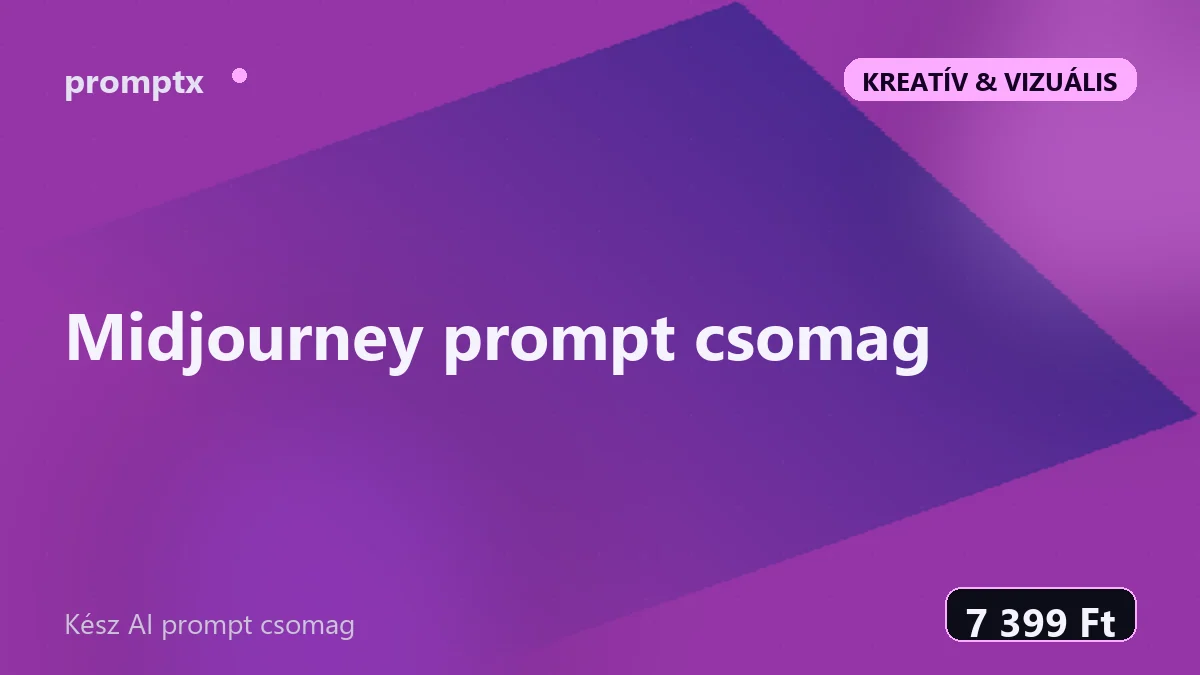 promptx

KREATÍV & VIZUÁLIS

Midjourney prompt csomag

Kész AI prompt csomag

7 399 Ft